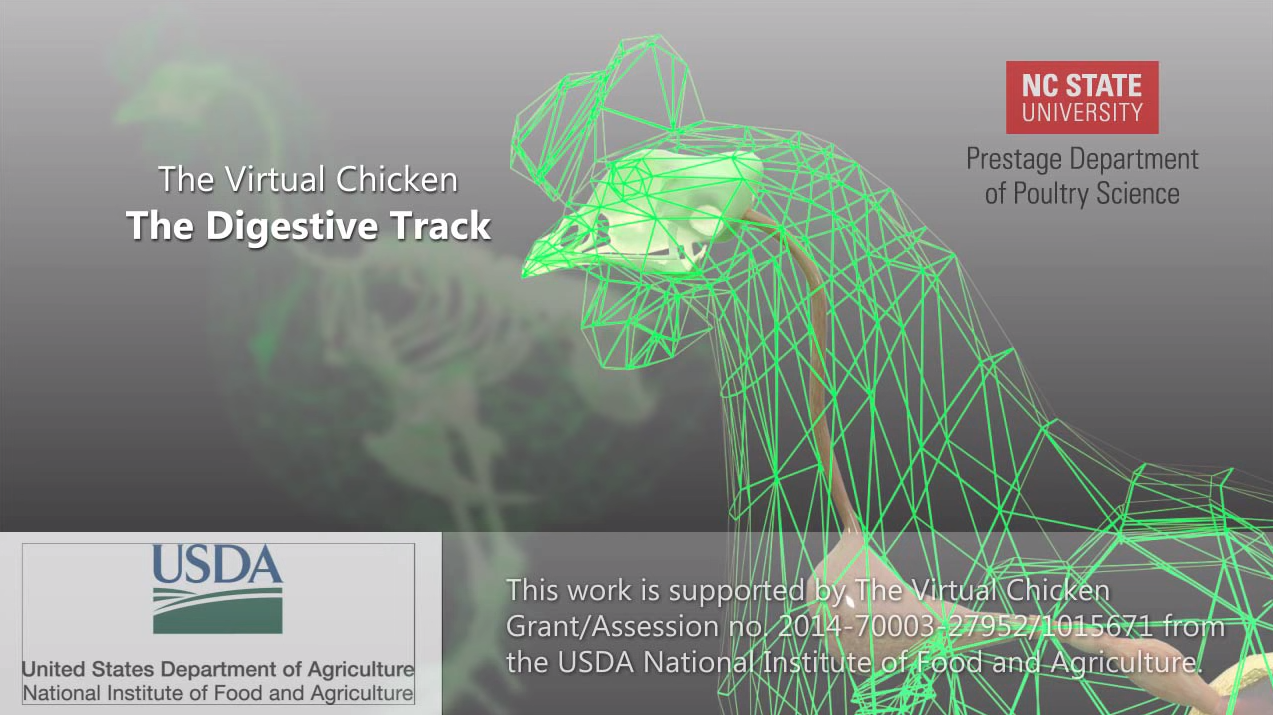 The Virtual Chicken
The Digestive Track

NC STATE
UNIVERSITY
Prestage Department of Poultry Science

USDA
United States Department of Agriculture
National Institute of Food and Agriculture

This work is supported by The Virtual Chicken Grant/Assession no. 2014-70003-27952/1015671 from the USDA National Institute of Food and Agriculture.